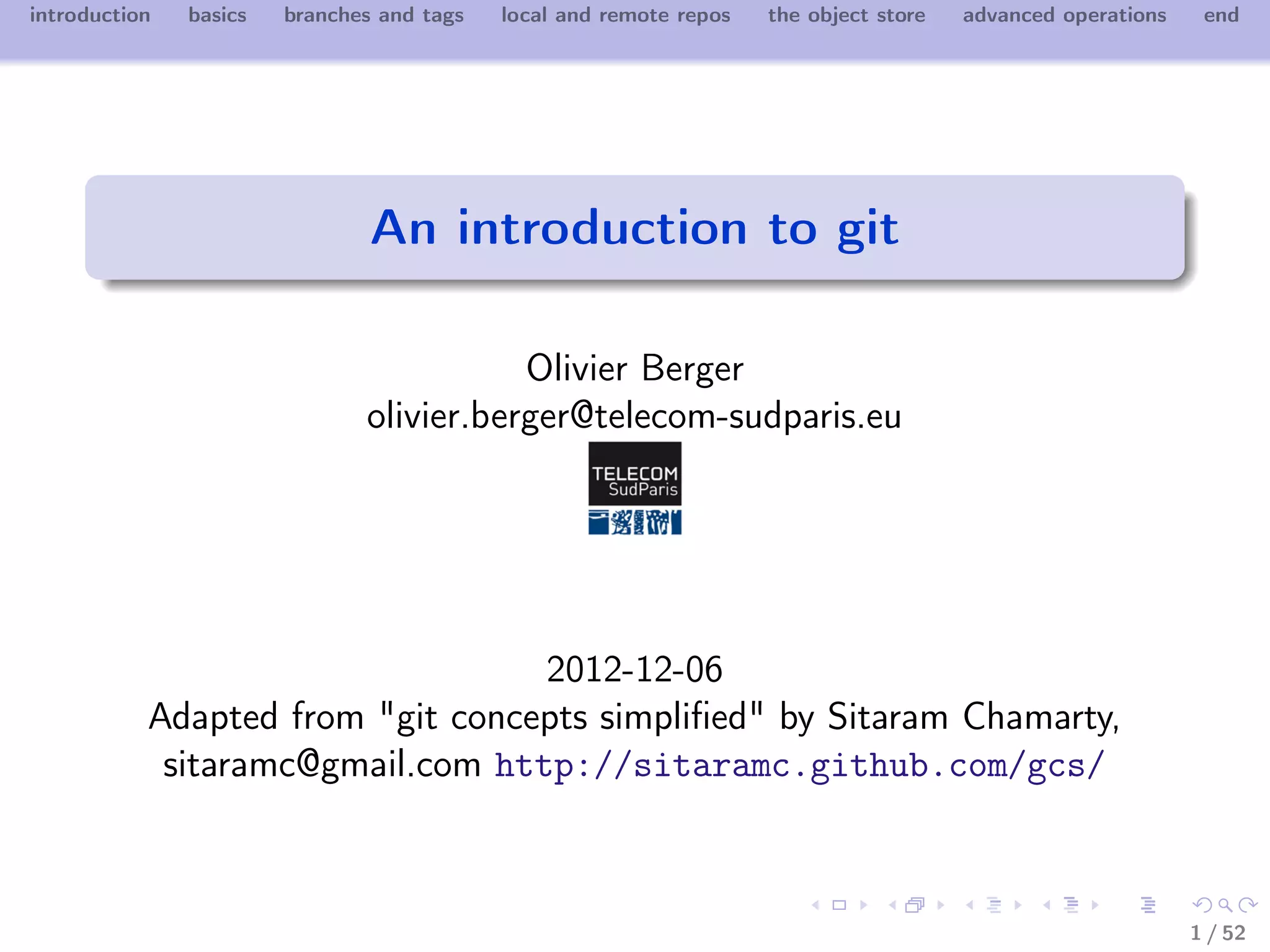 introduction basics branches and tags local and remote repos the object store advanced operations end

An introduction to git

Olivier Berger
olivier.berger@telecom-sudparis.eu

TELECOM
SudParis

2012-12-06
Adapted from "git concepts simplified" by Sitaram Chamarty, sitaramc@gmail.com http://sitaramc.github.com/gcs/

1 / 52